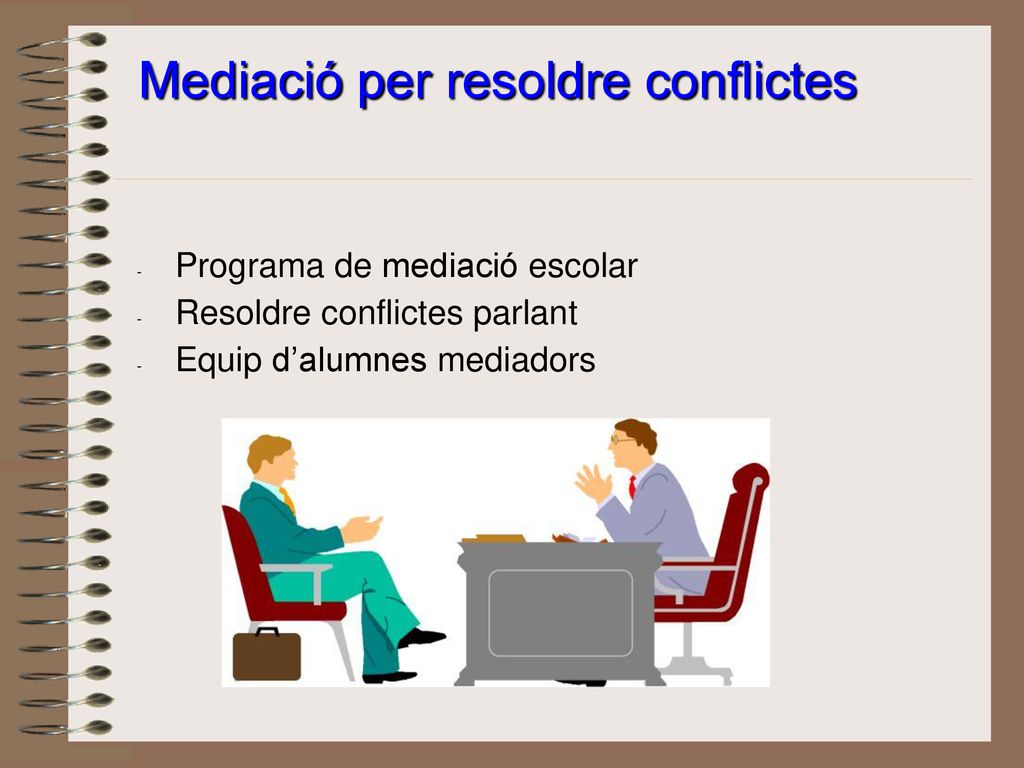 Mediació per resoldre conflictes

- Programa de mediació escolar
- Resoldre conflictes parlant
- Equip d’alumnes mediadors